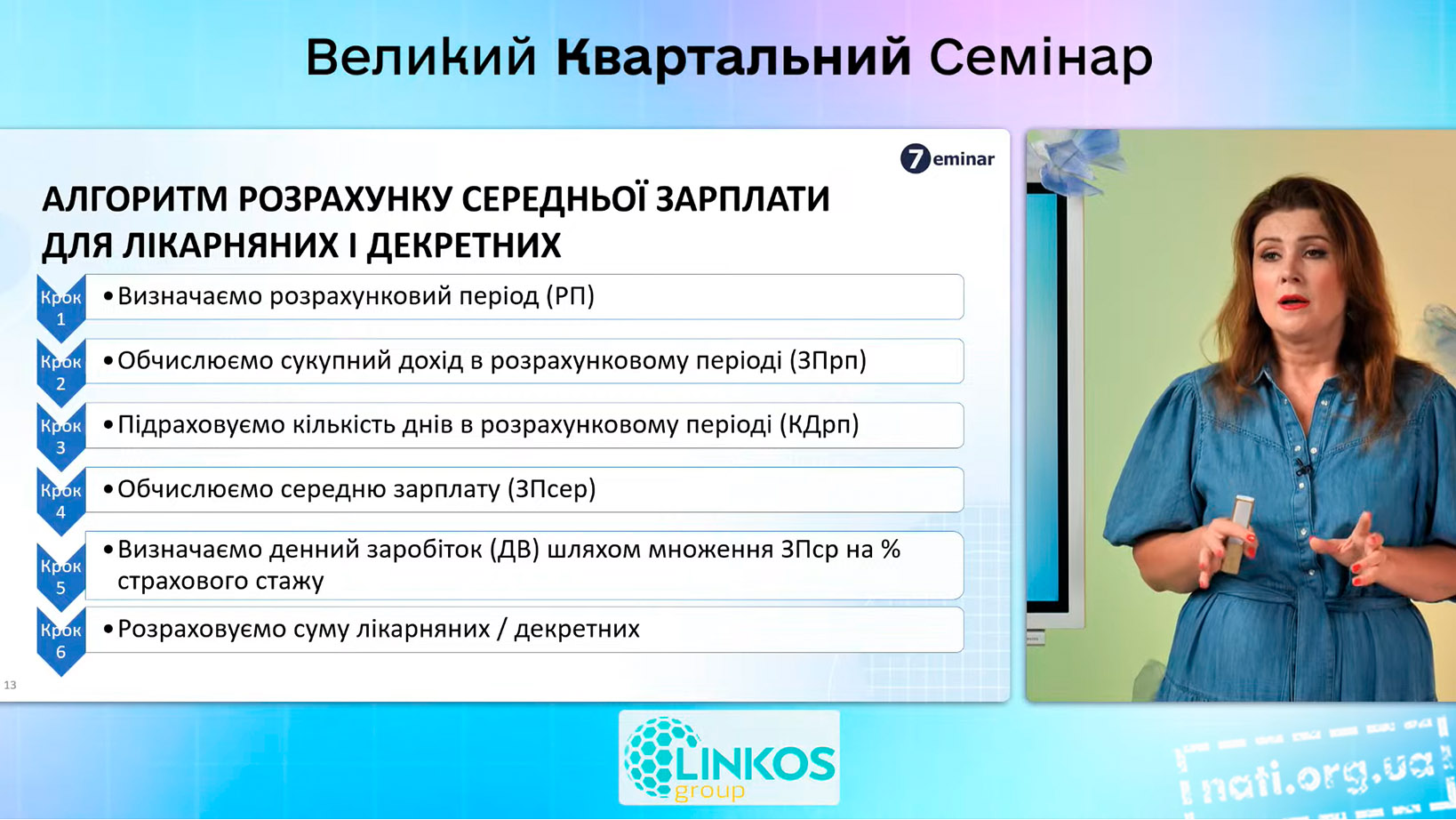 Великий Квартальний Семінар

7eminar

АЛГОРИТМ РОЗРАХУНКУ СЕРЕДНЬОЇ ЗАРПЛАТИ ДЛЯ ЛІКАРНЯНИХ І ДЕКРЕТНИХ

Крок 1 • Визначаємо розрахунковий період (РП)

Крок 2 • Обчислюємо сукупний дохід в розрахунковому періоді (ЗПрп)

Крок 3 • Підраховуємо кількість днів в розрахунковому періоді (КДрп)

Крок 4 • Обчислюємо середню зарплату (ЗПсер)

Крок 5 • Визначаємо денний заробіток (ДВ) шляхом множення ЗПср на % страхового стажу

Крок 6 • Розраховуємо суму лікарняних / декретних

13

LINKOS group

nati.org.ua